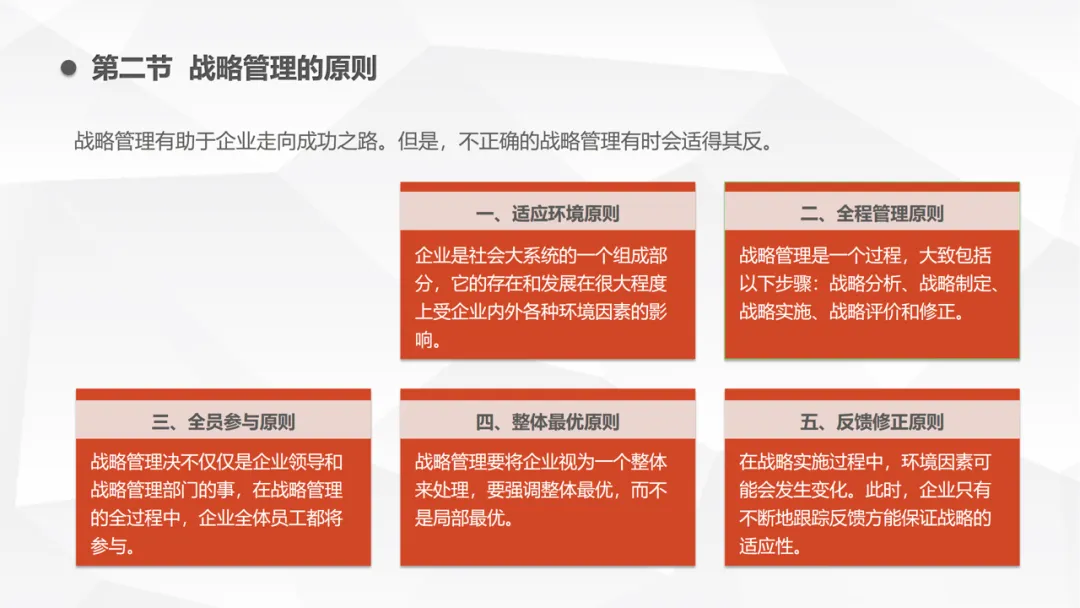 第二节 战略管理的原则

战略管理有助于企业走向成功之路。但是，不正确的战略管理有时会适得其反。

一、适应环境原则

企业是社会大系统的一个组成部分，它的存在和发展在很大程度上受企业内外各种环境因素的影响。

二、全程管理原则

战略管理是一个过程，大致包括以下步骤：战略分析、战略制定、战略实施、战略评价和修正。

三、全员参与原则

战略管理决不仅仅是企业领导和战略管理部门的事，在战略管理的全过程中，企业全体员工都将参与。

四、整体最优原则

战略管理要将企业视为一个整体来处理，要强调整体最优，而不是局部最优。

五、反馈修正原则

在战略实施过程中，环境因素可能会发生变化。此时，企业只有不断地跟踪反馈方能保证战略的适应性。